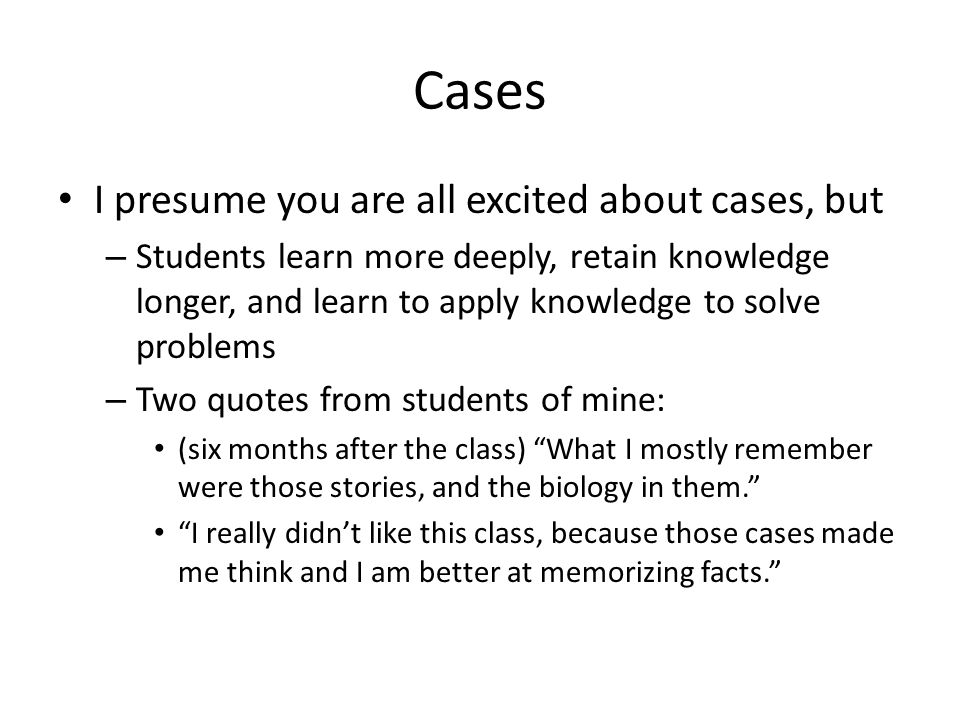 Cases

• I presume you are all excited about cases, but
– Students learn more deeply, retain knowledge longer, and learn to apply knowledge to solve problems
– Two quotes from students of mine:
• (six months after the class) “What I mostly remember were those stories, and the biology in them.”
• “I really didn’t like this class, because those cases made me think and I am better at memorizing facts.”